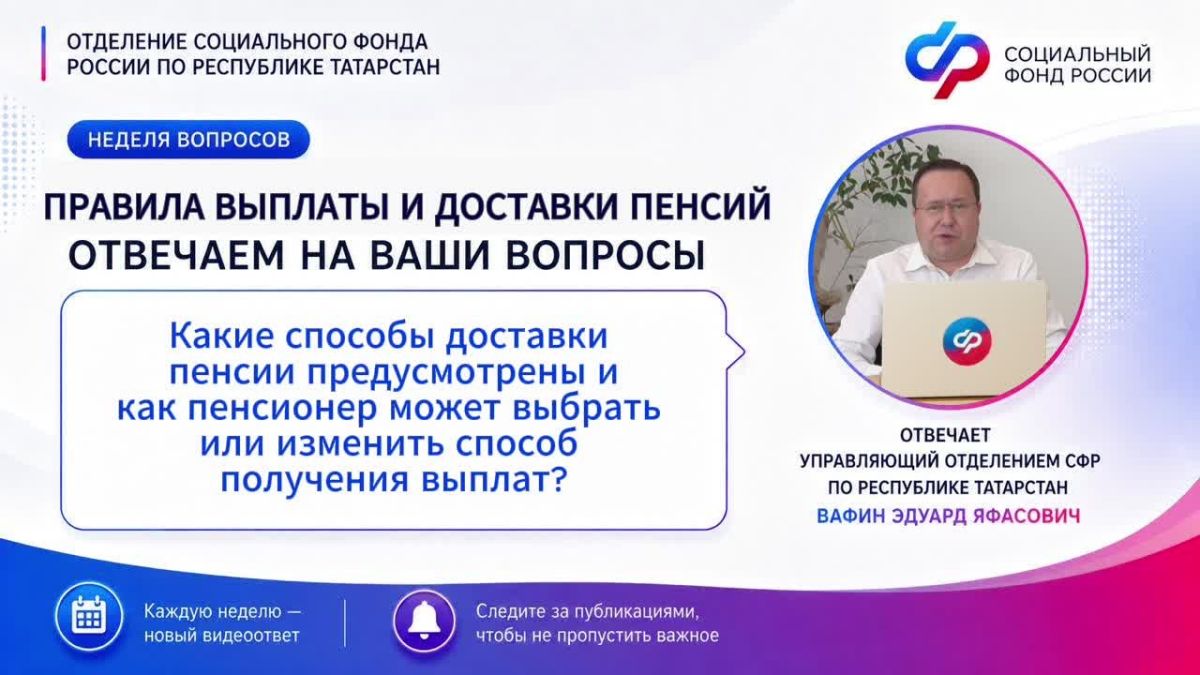 ОТДЕЛЕНИЕ СОЦИАЛЬНОГО ФОНДА РОССИИ ПО РЕСПУБЛИКЕ ТАТАРСТАН

СОЦИАЛЬНЫЙ ФОНД РОССИИ

НЕДЕЛЯ ВОПРОСОВ

ПРАВИЛА ВЫПЛАТЫ И ДОСТАВКИ ПЕНСИЙ

ОТВЕЧАЕМ НА ВАШИ ВОПРОСЫ

Какие способы доставки пенсии предусмотрены и как пенсионер может выбрать или изменить способ получения выплат?

ОТВЕЧАЕТ
УПРАВЛЯЮЩИЙ ОТДЕЛЕНИЕМ СФР ПО РЕСПУБЛИКЕ ТАТАРСТАН
ВАФИН ЭДУАРД ЯФАСОВИЧ

Каждую неделю — новый видеоответ

Следите за публикациями, чтобы не пропустить важное